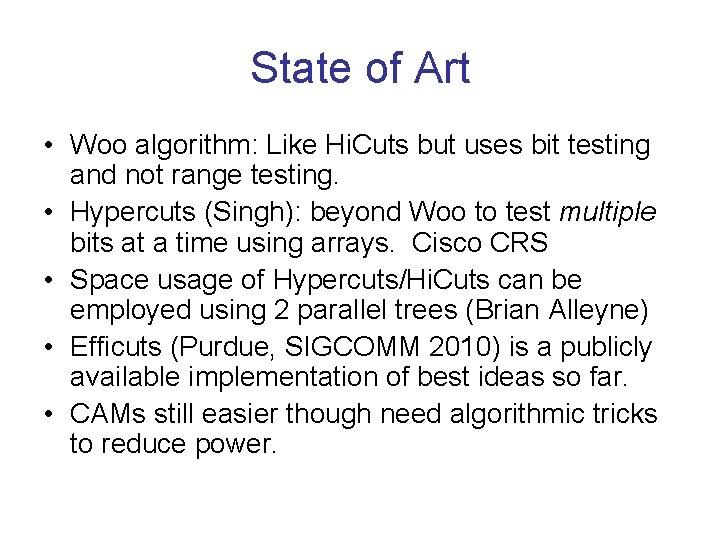 State of Art

• Woo algorithm: Like HiCuts but uses bit testing and not range testing.
• Hypercuts (Singh): beyond Woo to test multiple bits at a time using arrays. Cisco CRS
• Space usage of Hypercuts/HiCuts can be employed using 2 parallel trees (Brian Alleyne)
• Efficuts (Purdue, SIGCOMM 2010) is a publicly available implementation of best ideas so far.
• CAMs still easier though need algorithmic tricks to reduce power.